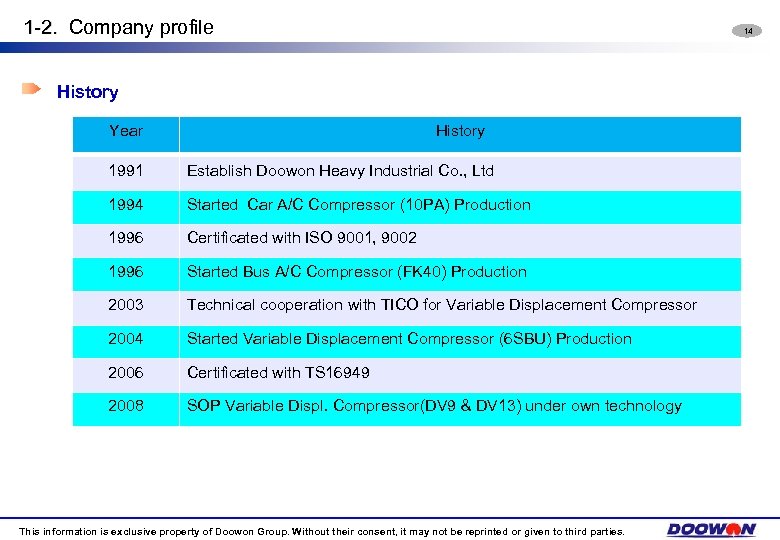 1-2. Company profile

14

History

| Year | History |
|---|---|
| 1991 | Establish Doowon Heavy Industrial Co., Ltd |
| 1994 | Started Car A/C Compressor (10PA) Production |
| 1996 | Certificated with ISO 9001, 9002 |
| 1996 | Started Bus A/C Compressor (FK40) Production |
| 2003 | Technical cooperation with TICO for Variable Displacement Compressor |
| 2004 | Started Variable Displacement Compressor (6SBU) Production |
| 2006 | Certificated with TS16949 |
| 2008 | SOP Variable Displ. Compressor(DV9 & DV13) under own technology |

This information is exclusive property of Doowon Group. Without their consent, it may not be reprinted or given to third parties.

DOOWON